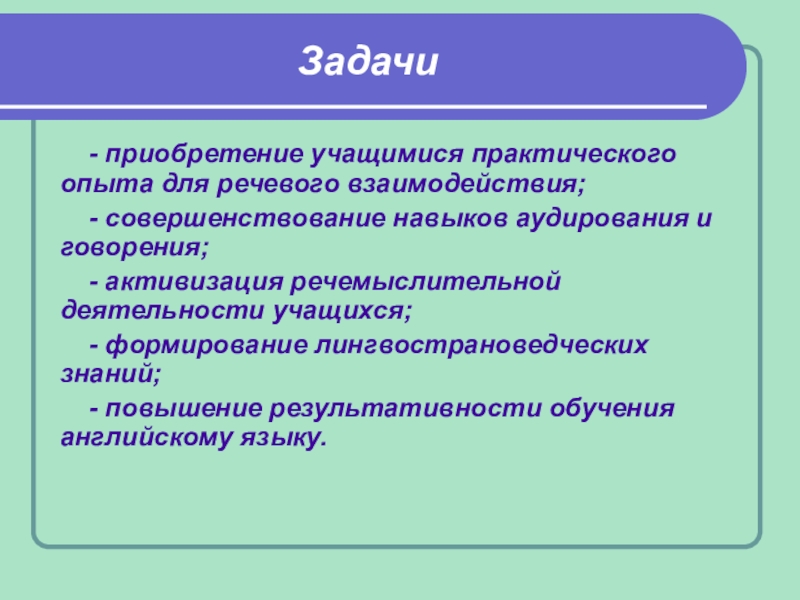 Задачи

- приобретение учащимися практического опыта для речевого взаимодействия;

- совершенствование навыков аудирования и говорения;

- активизация речемыслительной деятельности учащихся;

- формирование лингвострановедческих знаний;

- повышение результативности обучения английскому языку.